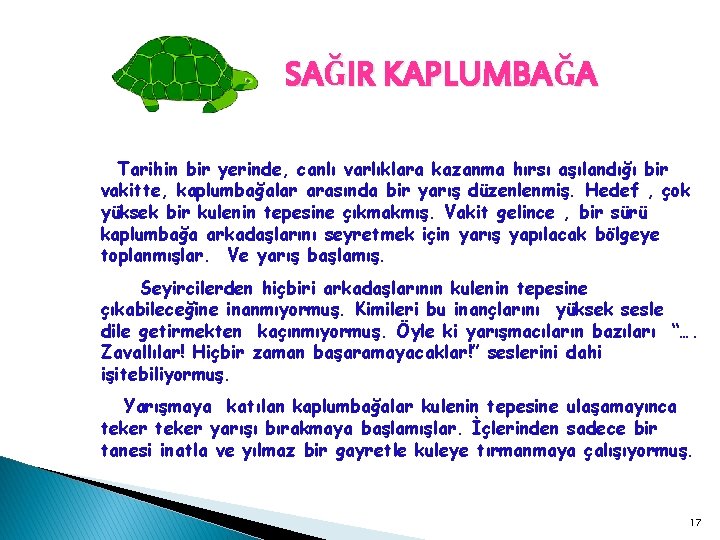 SAĞIR KAPLUMBAĞA

Tarihin bir yerinde, canlı varlıklara kazanma hırsı aşılandığı bir vakitte, kaplumbağalar arasında bir yarış düzenlenmiş. Hedef , çok yüksek bir kulenin tepesine çıkmakmış. Vakit gelince , bir sürü kaplumbağa arkadaşlarını seyretmek için yarış yapılacak bölgeye toplanmışlar. Ve yarış başlamış.

Seyircilerden hiçbiri arkadaşlarının kulenin tepesine çıkabileceğine inanmıyormuş. Kimileri bu inançlarını yüksek sesle dile getirmekten kaçınmıyormuş. Öyle ki yarışmacıların bazıları "…. Zavallılar! Hiçbir zaman başaramayacaklar!" seslerini dahi işitebiliyormuş.

Yarışmaya katılan kaplumbağalar kulenin tepesine ulaşamayınca teker teker yarışı bırakmaya başlamışlar. İçlerinden sadece bir tanesi inatla ve yılmaz bir gayretle kuleye tırmanmaya çalışıyormuş.

17